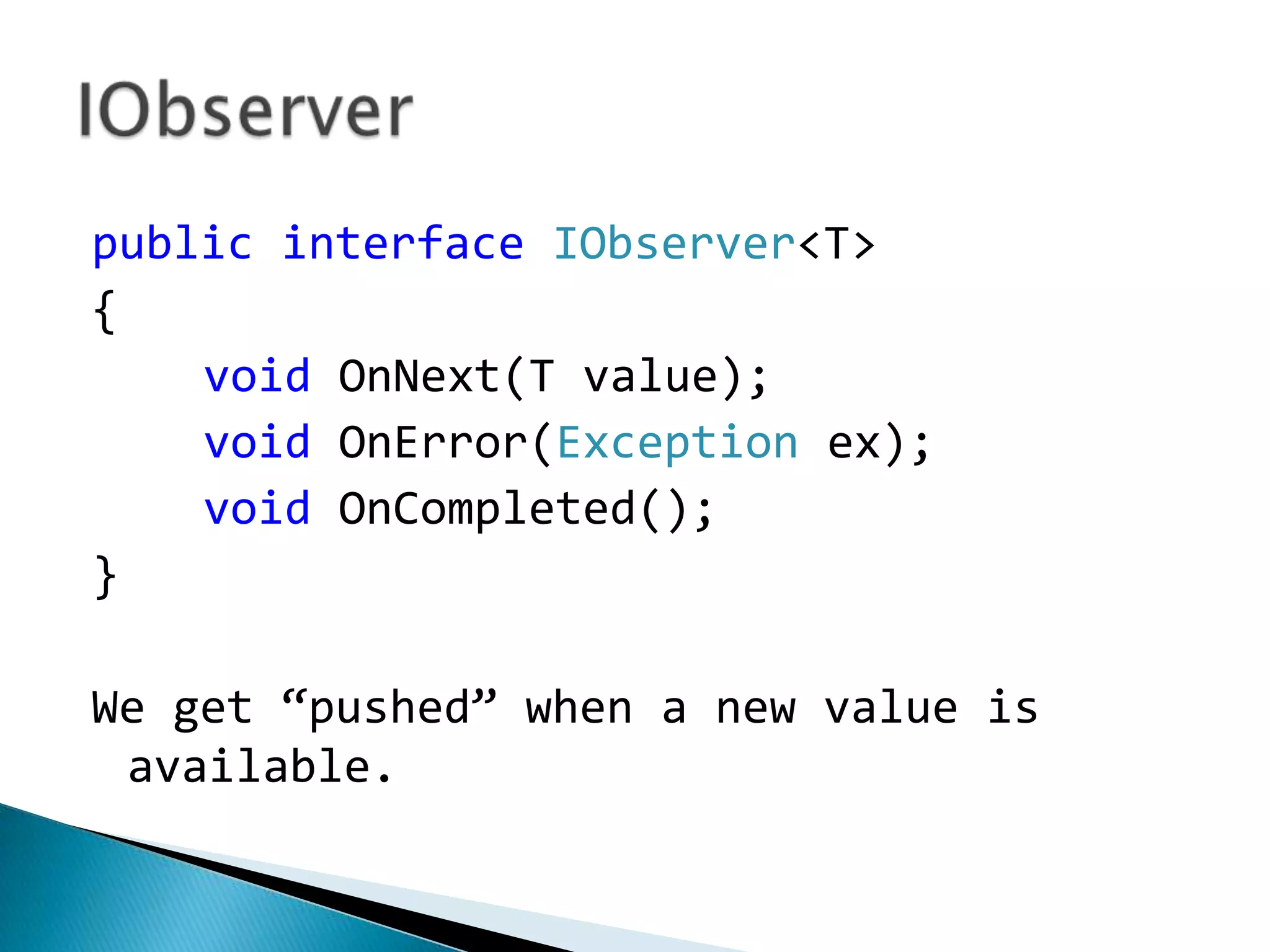 IObserver

public interface IObserver<T>
{
void OnNext(T value);
void OnError(Exception ex);
void OnCompleted();
}

We get “pushed” when a new value is available.